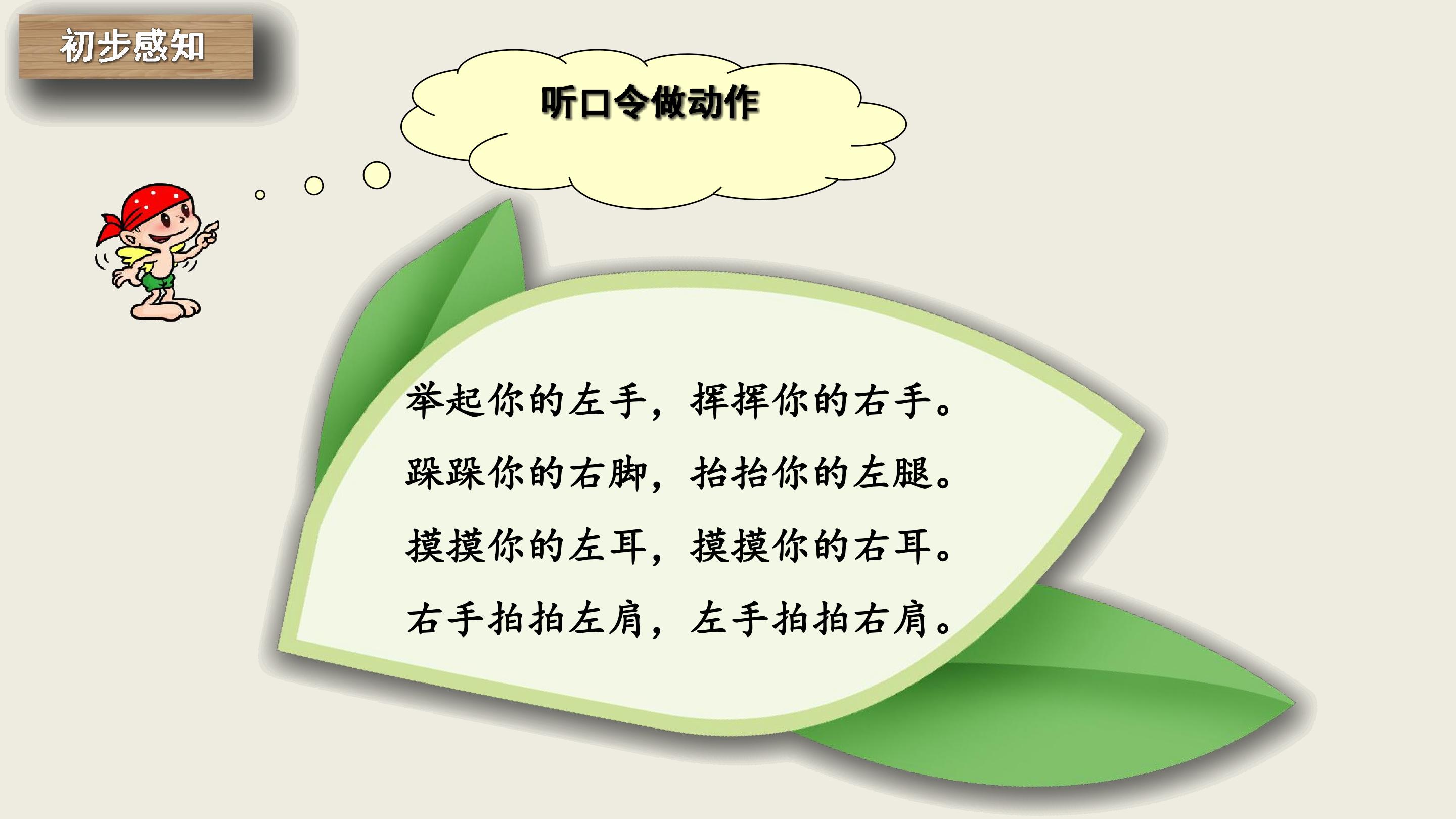 初步感知

听口令做动作

举起你的左手，挥挥你的右手。

跺跺你的右脚，抬抬你的左腿。

摸摸你的左耳，摸摸你的右耳。

右手拍拍左肩，左手拍拍右肩。